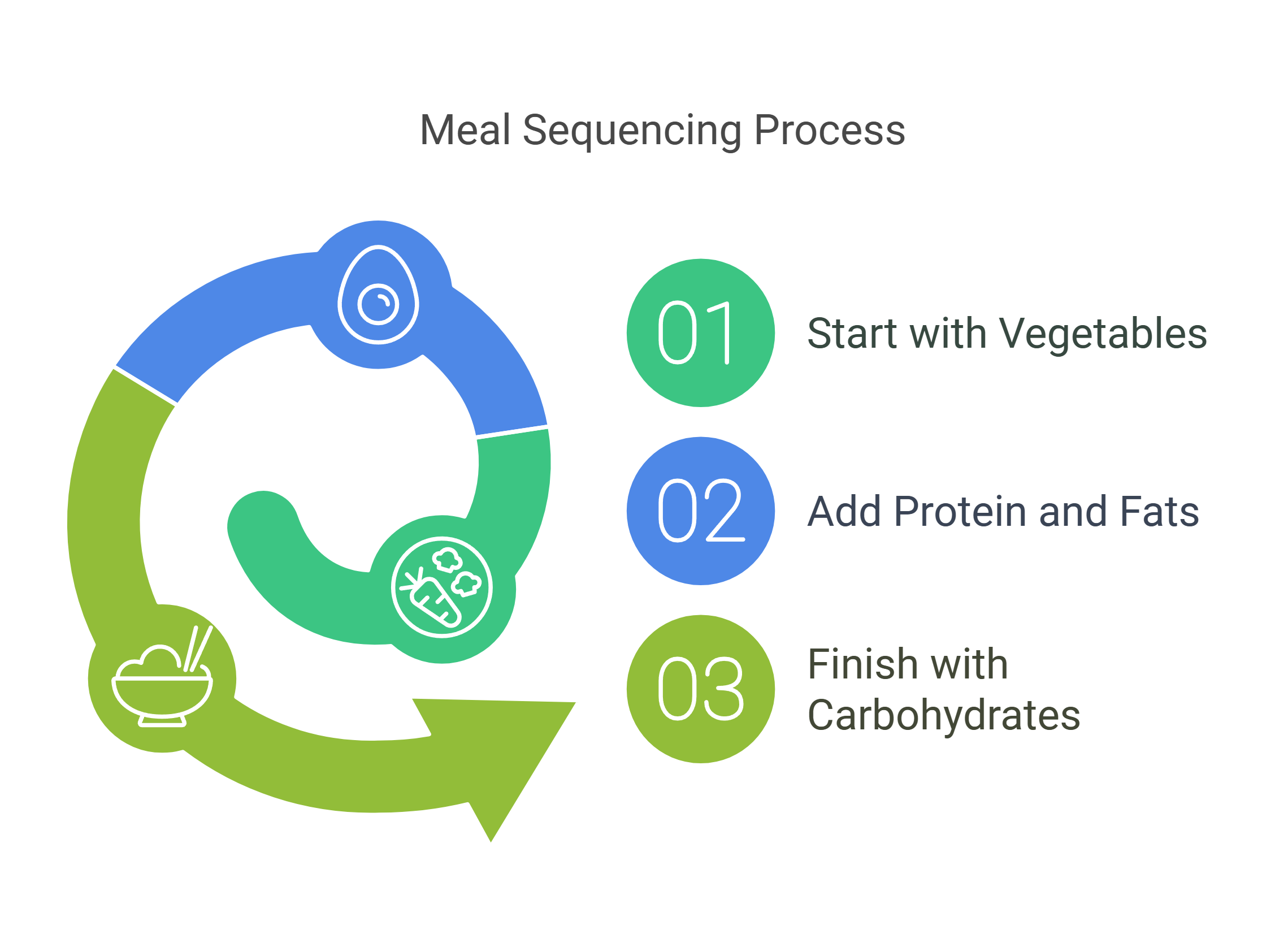 Meal Sequencing Process

01 Start with Vegetables

02 Add Protein and Fats

03 Finish with Carbohydrates